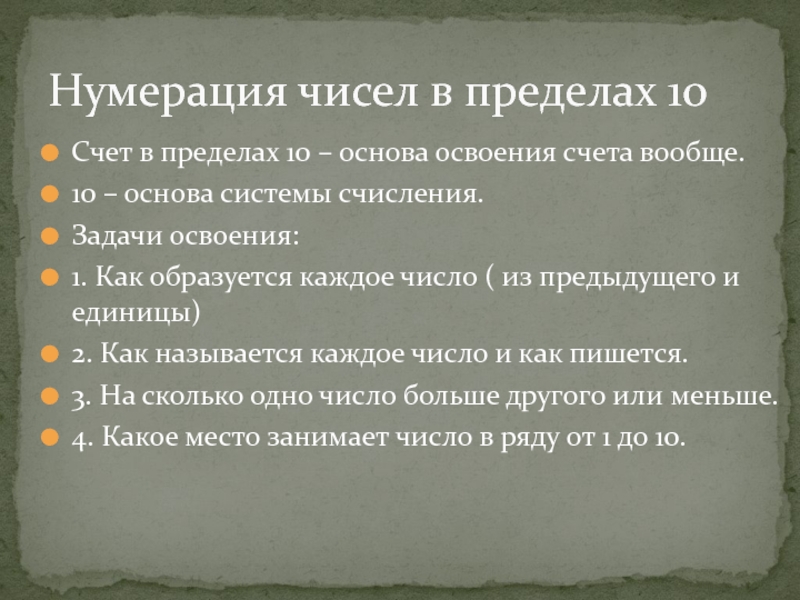 Нумерация чисел в пределах 10

Счет в пределах 10 – основа освоения счета вообще.

10 – основа системы счисления.

Задачи освоения:

1. Как образуется каждое число ( из предыдущего и единицы)

2. Как называется каждое число и как пишется.

3. На сколько одно число больше другого или меньше.

4. Какое место занимает число в ряду от 1 до 10.